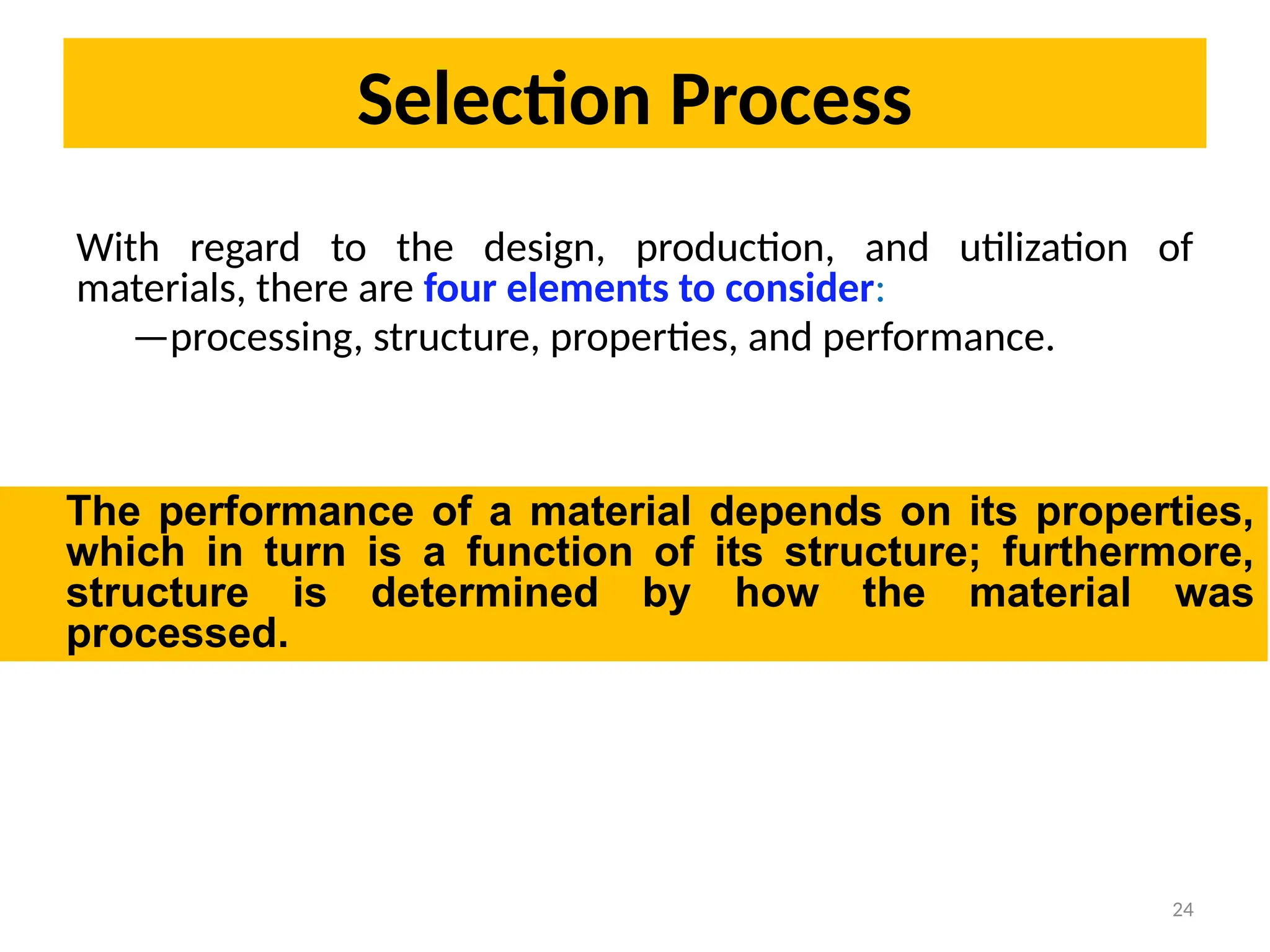 Selection Process

With regard to the design, production, and utilization of materials, there are four elements to consider:

—processing, structure, properties, and performance.

The performance of a material depends on its properties, which in turn is a function of its structure; furthermore, structure is determined by how the material was processed.

24